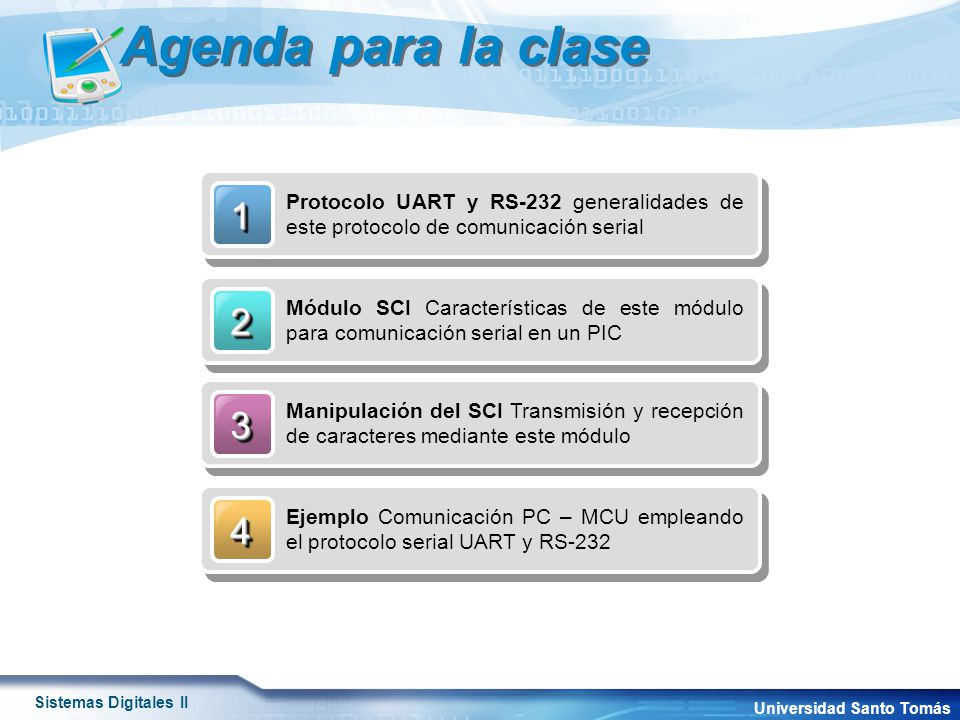 Agenda para la clase

1 Protocolo UART y RS-232 generalidades de este protocolo de comunicación serial

2 Módulo SCI Características de este módulo para comunicación serial en un PIC

3 Manipulación del SCI Transmisión y recepción de caracteres mediante este módulo

4 Ejemplo Comunicación PC – MCU empleando el protocolo serial UART y RS-232

Sistemas Digitales II

Universidad Santo Tomás